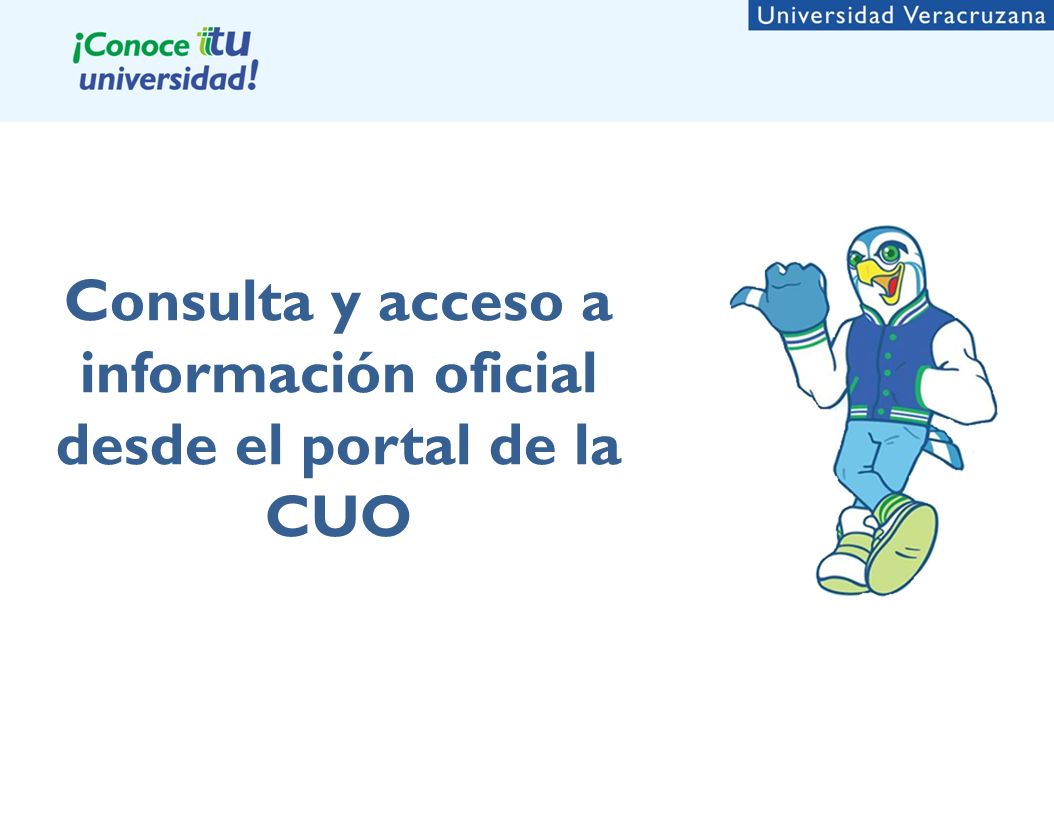 ¡Conoce tu universidad!

Universidad Veracruzana

Consulta y acceso a información oficial desde el portal de la CUO